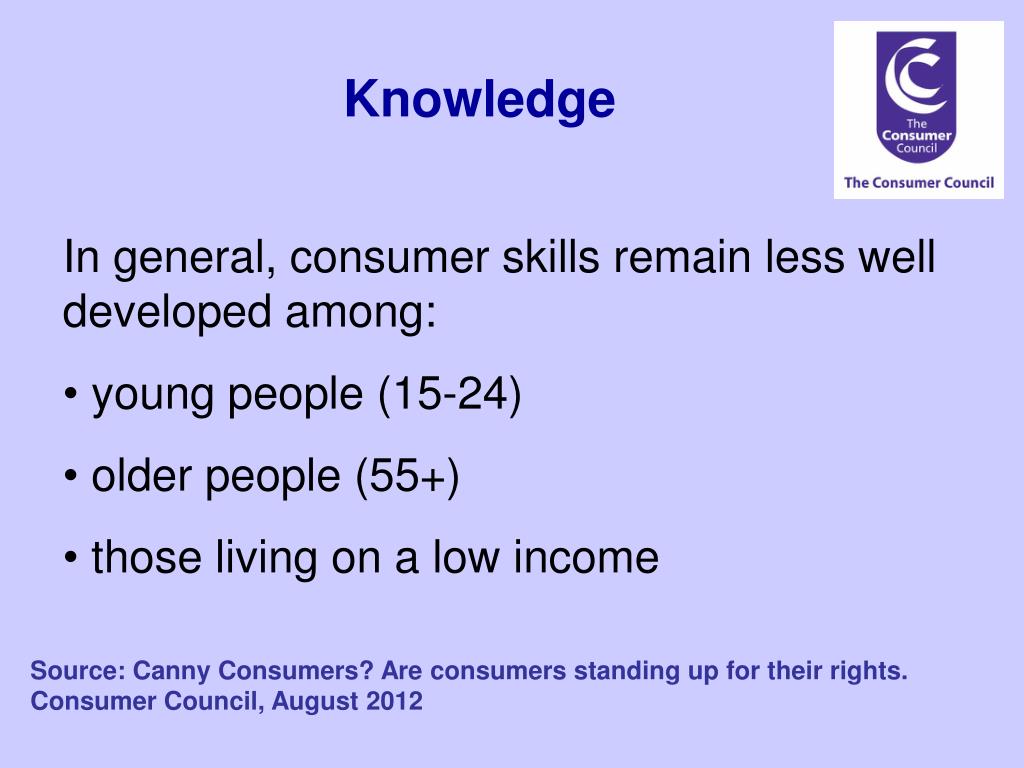 Knowledge

The Consumer Council

The Consumer Council

In general, consumer skills remain less well developed among:

• young people (15-24)

• older people (55+)

• those living on a low income

Source: Canny Consumers? Are consumers standing up for their rights. Consumer Council, August 2012